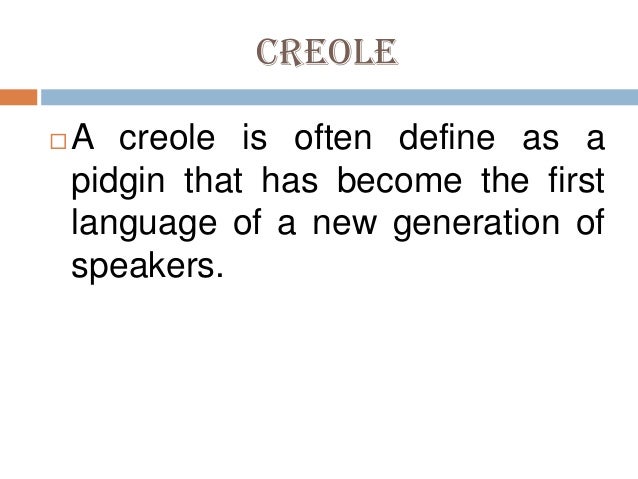 CREOLE

A creole is often define as a pidgin that has become the first language of a new generation of speakers.